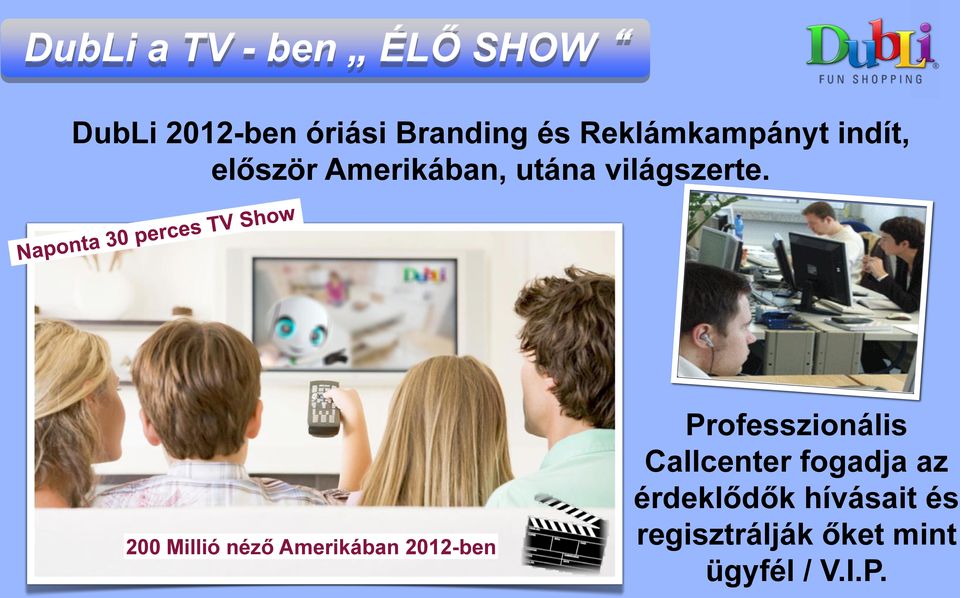 DubLi a TV - ben „ ÉLŐ SHOW “

DubLi
FUN SHOPPING

DubLi 2012-ben óriási Branding és Reklámkampányt indít, először Amerikában, utána világszerte.

Naponta 30 perces TV Show

DubLi

200 Millió néző Amerikában 2012-ben

Professzionális Callcenter fogadja az érdeklődők hívásait és regisztrálják őket mint ügyfél / V.I.P.